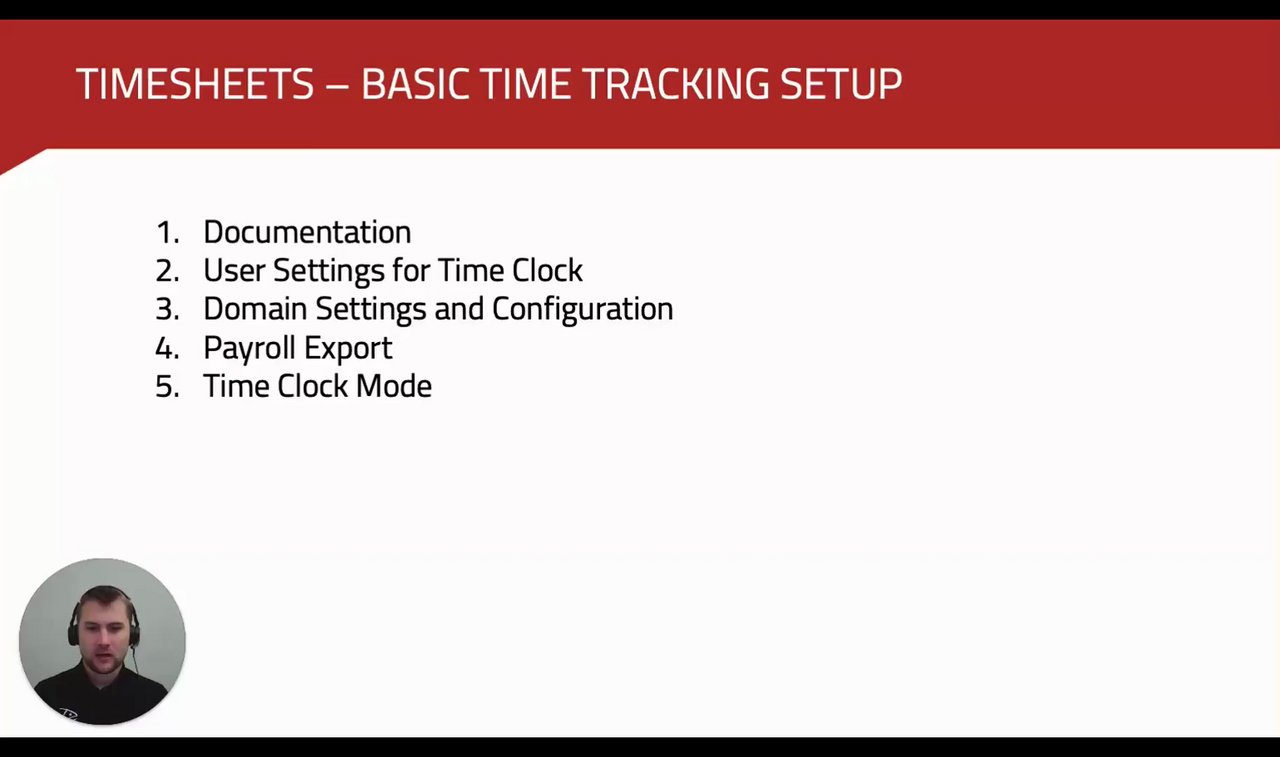 TIMESHEETS – BASIC TIME TRACKING SETUP

1. Documentation
2. User Settings for Time Clock
3. Domain Settings and Configuration
4. Payroll Export
5. Time Clock Mode